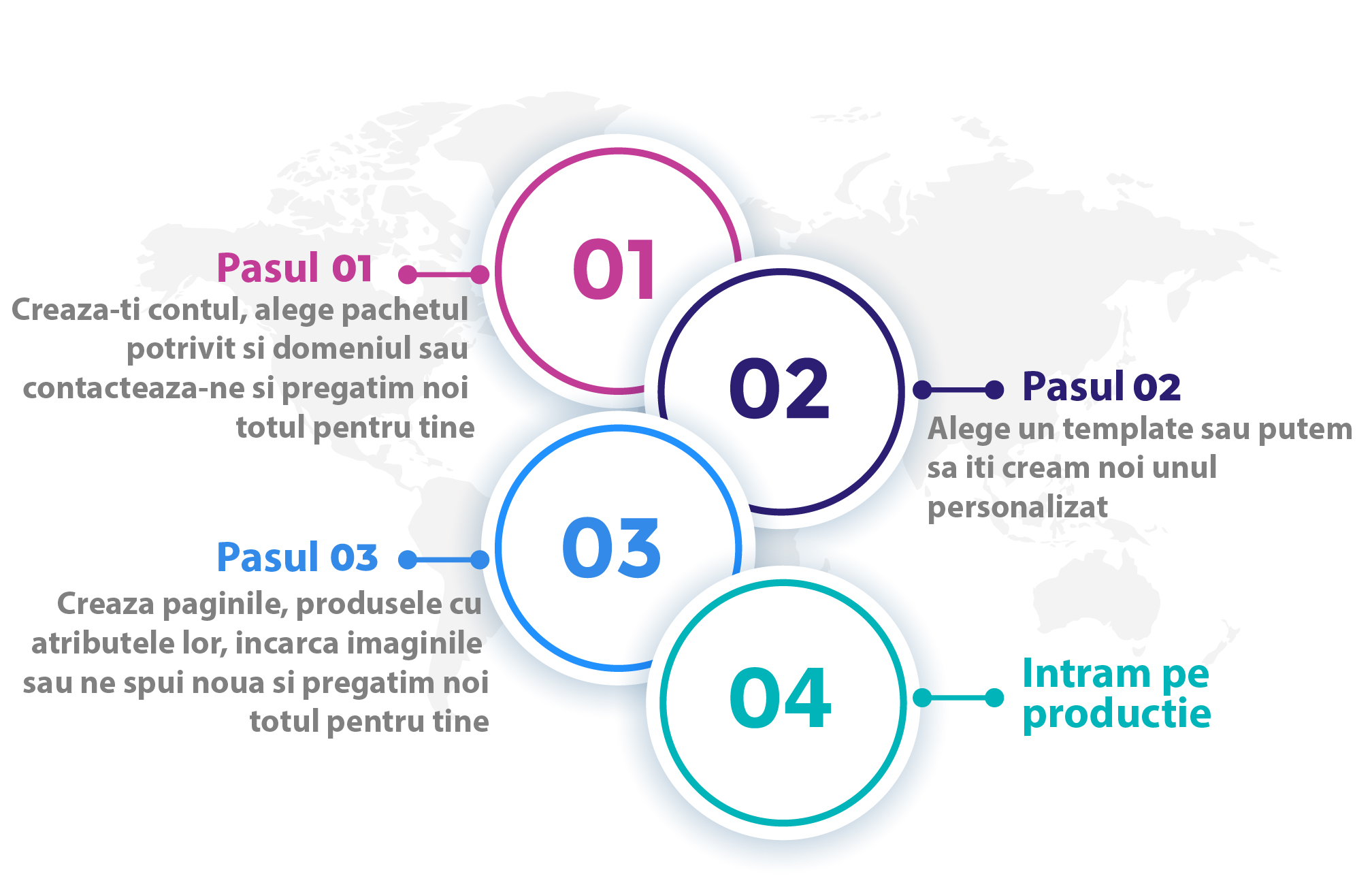 Pasul 01
Creaza-ti contul, alege pachetul potrivit si domeniul sau contacteaza-ne si pregatim noi totul pentru tine

01

02

Pasul 02
Alege un template sau putem sa iti cream noi unul personalizat

Pasul 03
Creaza paginile, produsele cu atributele lor, incarca imaginile sau ne spui noua si pregatim noi totul pentru tine

03

04

Intram pe productie